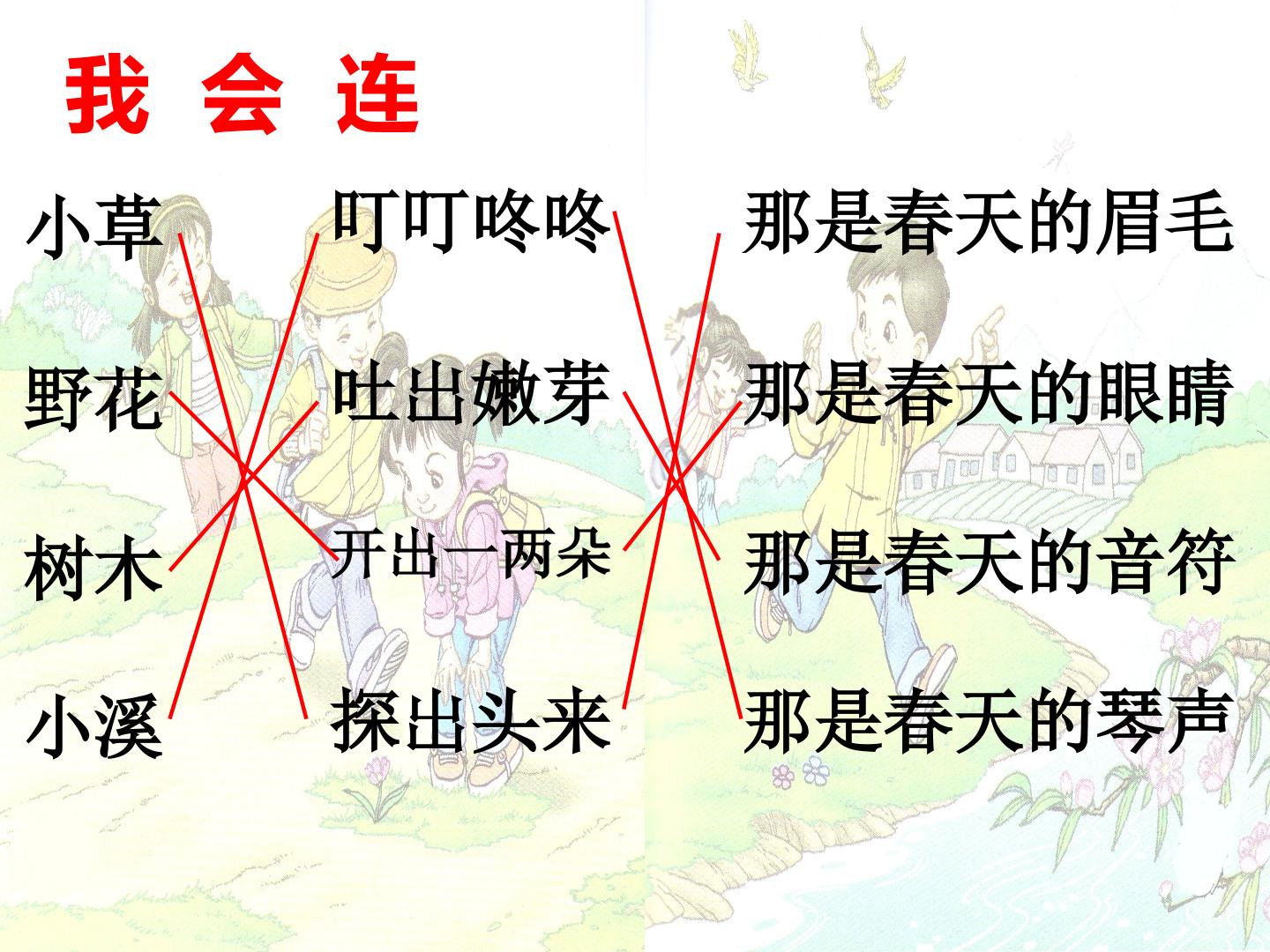 我 会 连

小草

野花

树木

小溪

叮叮咚咚

吐出嫩芽

开出一两朵

探出头来

那是春天的眉毛

那是春天的眼睛

那是春天的音符

那是春天的琴声